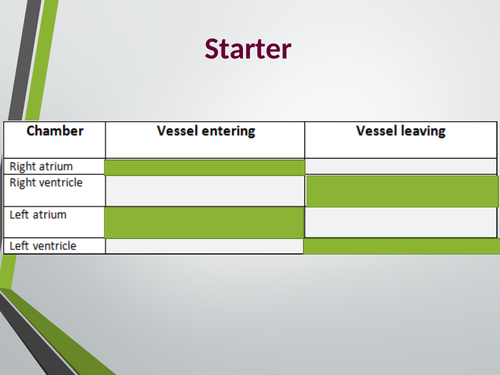 Starter

| Chamber | Vessel entering | Vessel leaving |
|---|---|---|
| Right atrium | | |
| Right ventricle | | |
| Left atrium | | |
| Left ventricle | | |